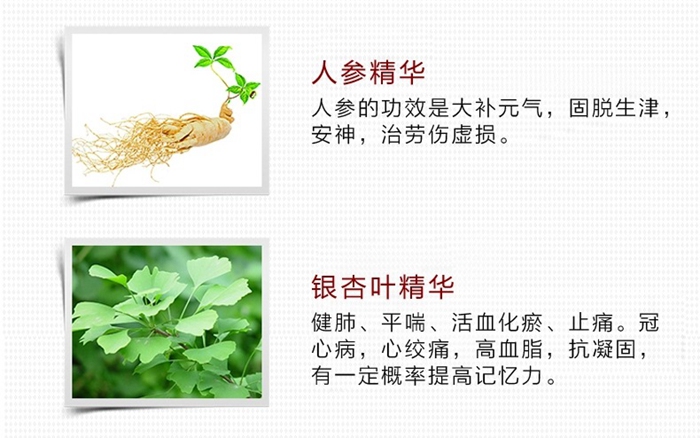 人参精华

人参的功效是大补元气，固脱生津，安神，治劳伤虚损。

银杏叶精华

健肺、平喘、活血化瘀、止痛。冠心病，心绞痛，高血脂，抗凝固，有一定概率提高记忆力。